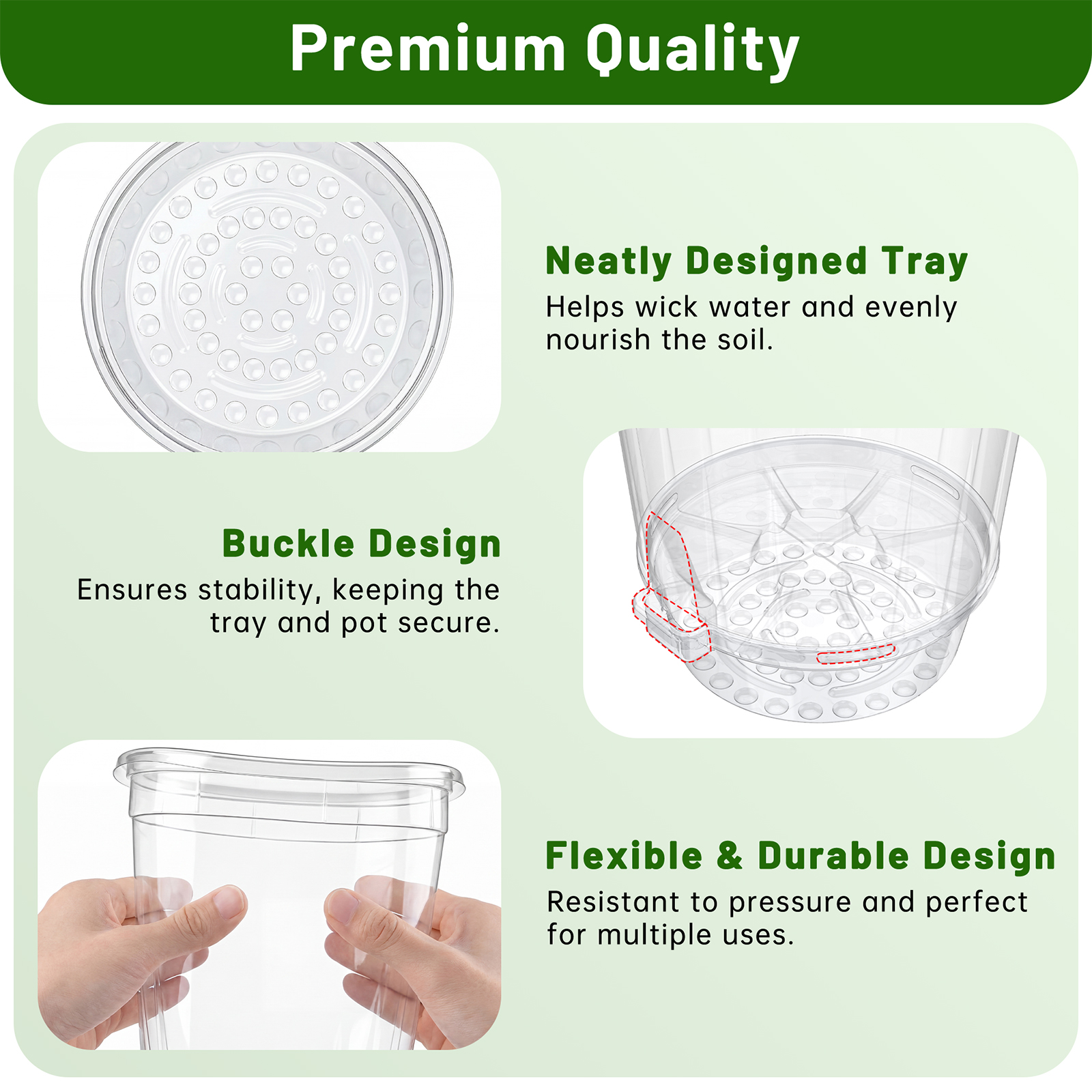 Premium Quality

Neatly Designed Tray

Helps wick water and evenly nourish the soil.

Buckle Design

Ensures stability, keeping the tray and pot secure.

Flexible & Durable Design

Resistant to pressure and perfect for multiple uses.